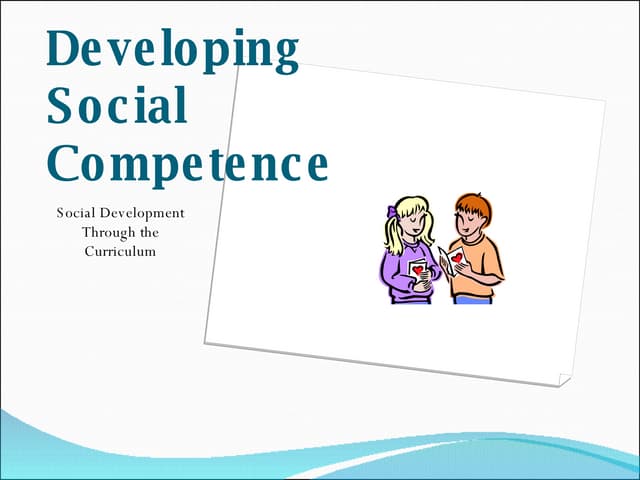 Developing Social Competence

Social Development Through the Curriculum